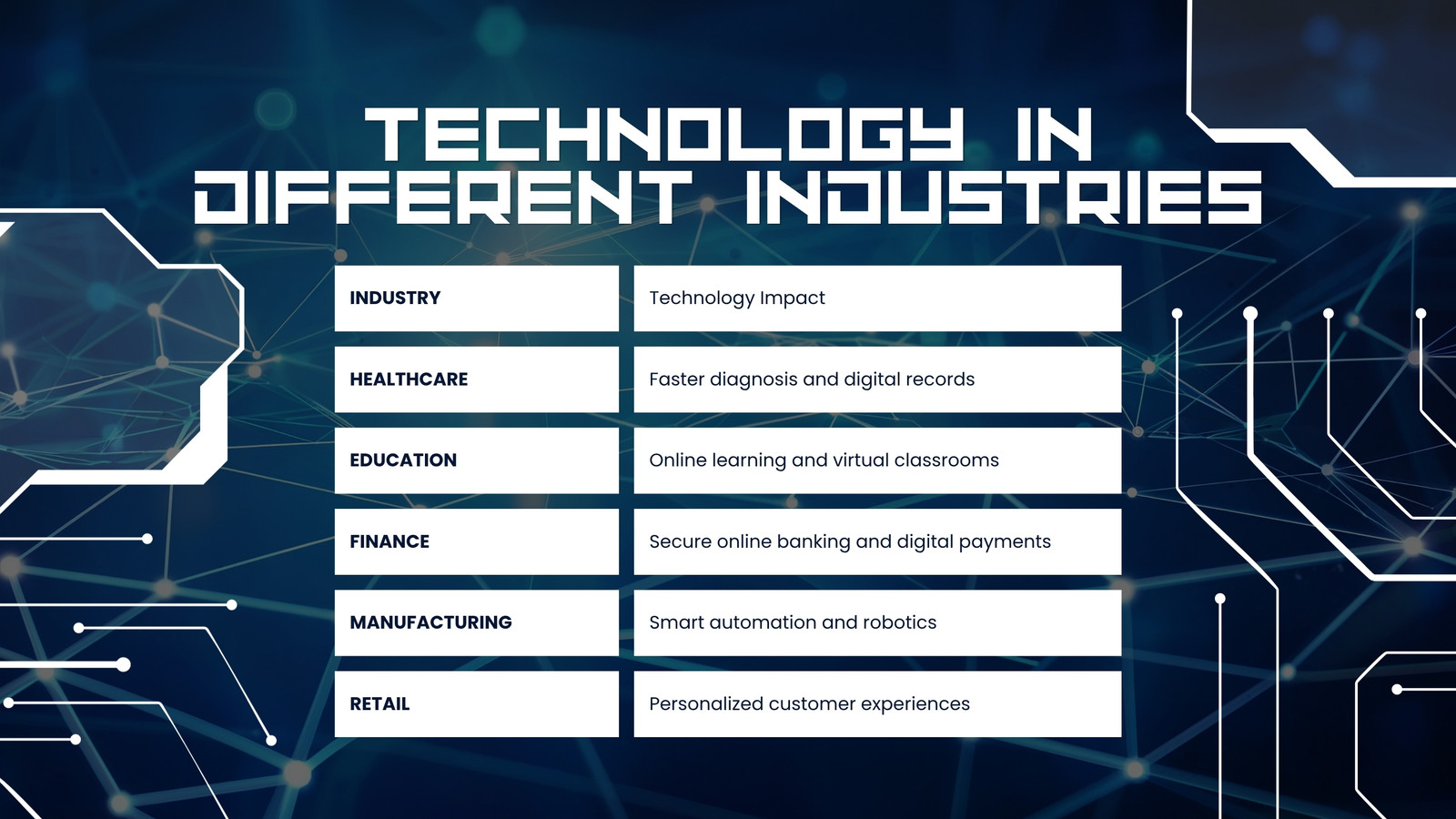 TECHNOLOGY IN DIFFERENT INDUSTRIES

| INDUSTRY | Technology Impact |
|---|---|
| HEALTHCARE | Faster diagnosis and digital records |
| EDUCATION | Online learning and virtual classrooms |
| FINANCE | Secure online banking and digital payments |
| MANUFACTURING | Smart automation and robotics |
| RETAIL | Personalized customer experiences |